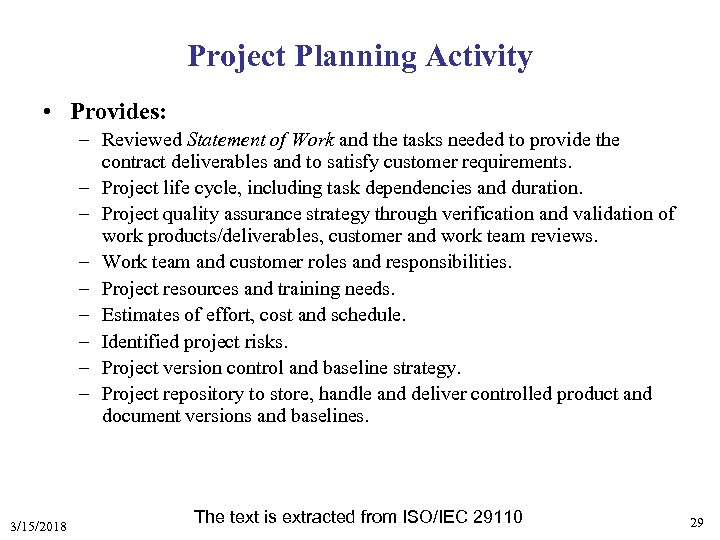 Project Planning Activity

• Provides:

– Reviewed Statement of Work and the tasks needed to provide the contract deliverables and to satisfy customer requirements.

– Project life cycle, including task dependencies and duration.

– Project quality assurance strategy through verification and validation of work products/deliverables, customer and work team reviews.

– Work team and customer roles and responsibilities.

– Project resources and training needs.

– Estimates of effort, cost and schedule.

– Identified project risks.

– Project version control and baseline strategy.

– Project repository to store, handle and deliver controlled product and document versions and baselines.

3/15/2018

The text is extracted from ISO/IEC 29110

29